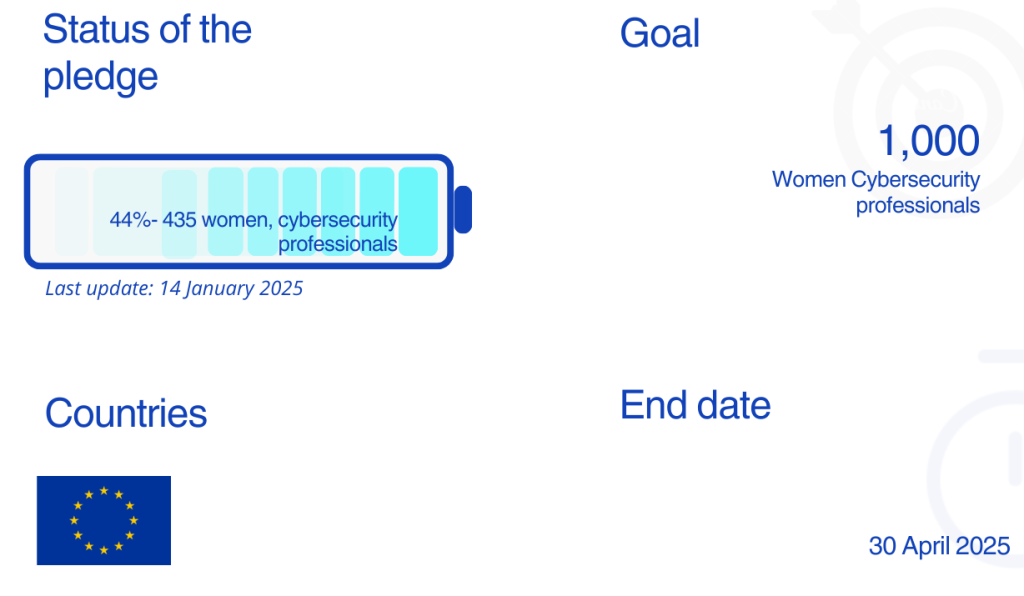 Status of the pledge

44%- 435 women, cybersecurity professionals

Last update: 14 January 2025

Goal

1,000
Women Cybersecurity professionals

Countries

End date

30 April 2025